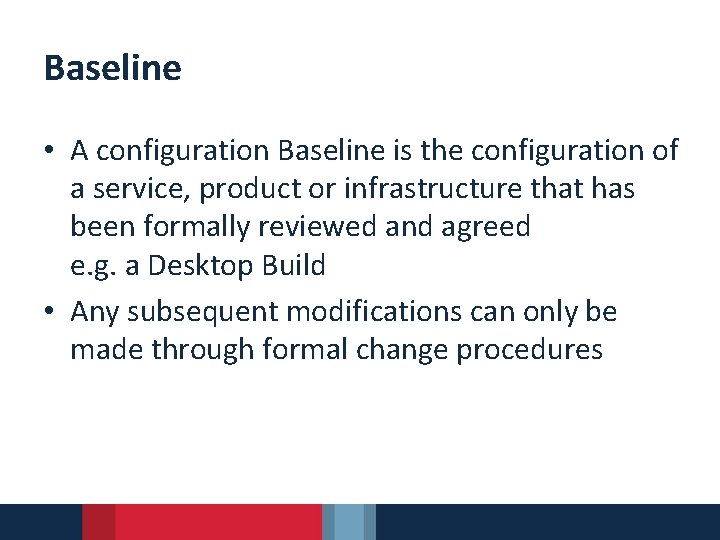 Baseline

• A configuration Baseline is the configuration of a service, product or infrastructure that has been formally reviewed and agreed
e.g. a Desktop Build

• Any subsequent modifications can only be made through formal change procedures